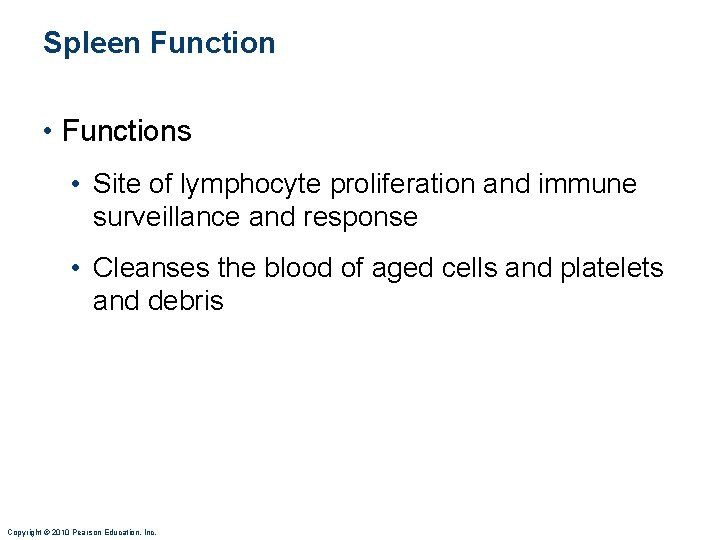 Spleen Function

• Functions

• Site of lymphocyte proliferation and immune surveillance and response

• Cleanses the blood of aged cells and platelets and debris

Copyright © 2010 Pearson Education, Inc.